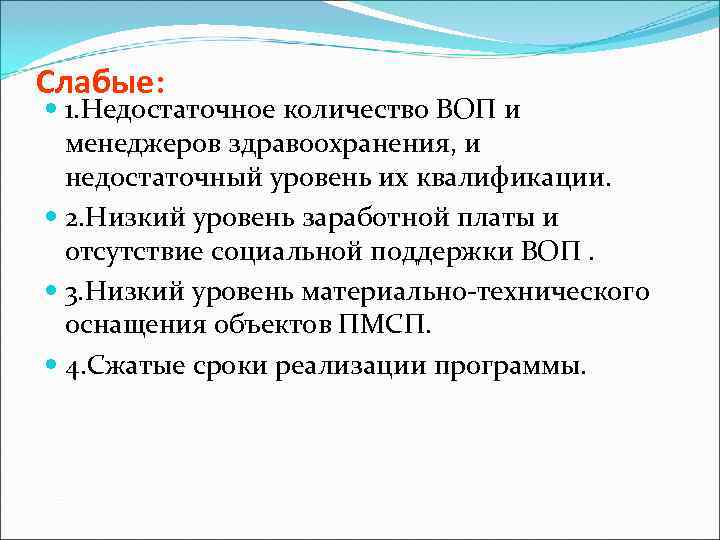 Слабые:

1.Недостаточное количество ВОП и менеджеров здравоохранения, и недостаточный уровень их квалификации.

2.Низкий уровень заработной платы и отсутствие социальной поддержки ВОП .

3.Низкий уровень материально-технического оснащения объектов ПМСП.

4.Сжатые сроки реализации программы.